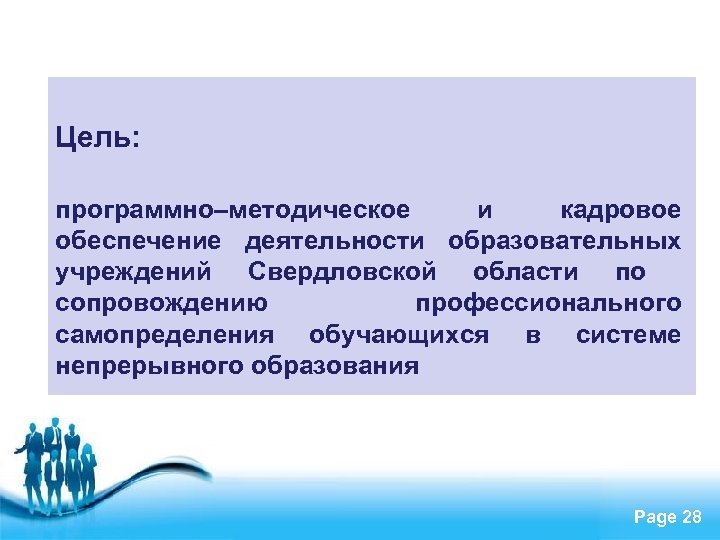 Цель:

программно–методическое и кадровое обеспечение деятельности образовательных учреждений Свердловской области по сопровождению профессионального самопределения обучающихся в системе непрерывного образования

Page 28